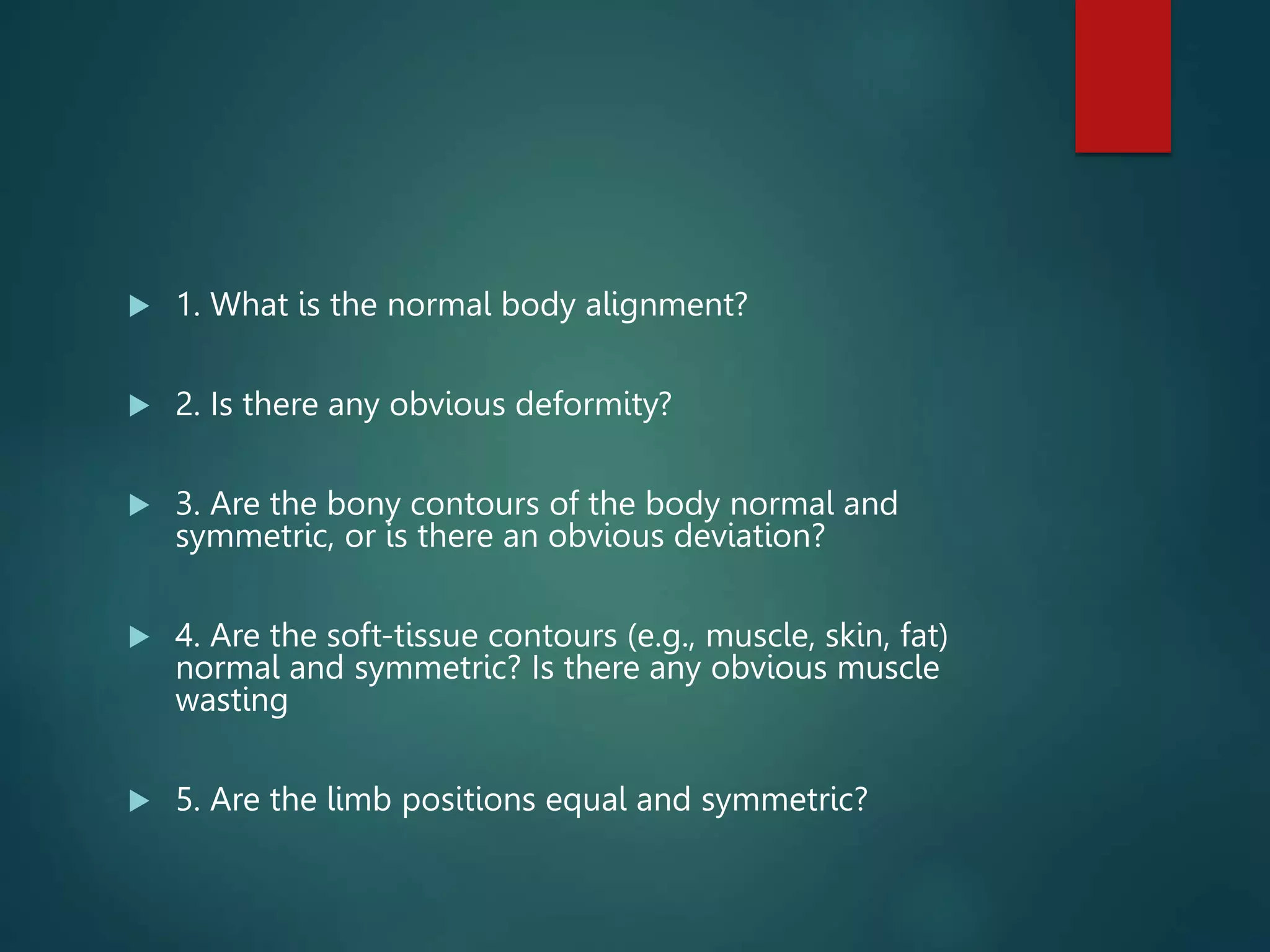 1. What is the normal body alignment?

2. Is there any obvious deformity?

3. Are the bony contours of the body normal and symmetric, or is there an obvious deviation?

4. Are the soft-tissue contours (e.g., muscle, skin, fat) normal and symmetric? Is there any obvious muscle wasting

5. Are the limb positions equal and symmetric?